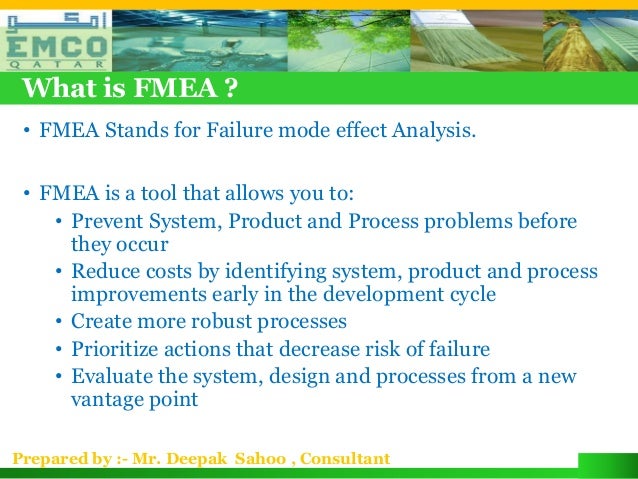 امكو
EMCO
QATAR

What is FMEA ?

• FMEA Stands for Failure mode effect Analysis.

• FMEA is a tool that allows you to:
• Prevent System, Product and Process problems before they occur
• Reduce costs by identifying system, product and process improvements early in the development cycle
• Create more robust processes
• Prioritize actions that decrease risk of failure
• Evaluate the system, design and processes from a new vantage point

Prepared by :- Mr. Deepak Sahoo , Consultant